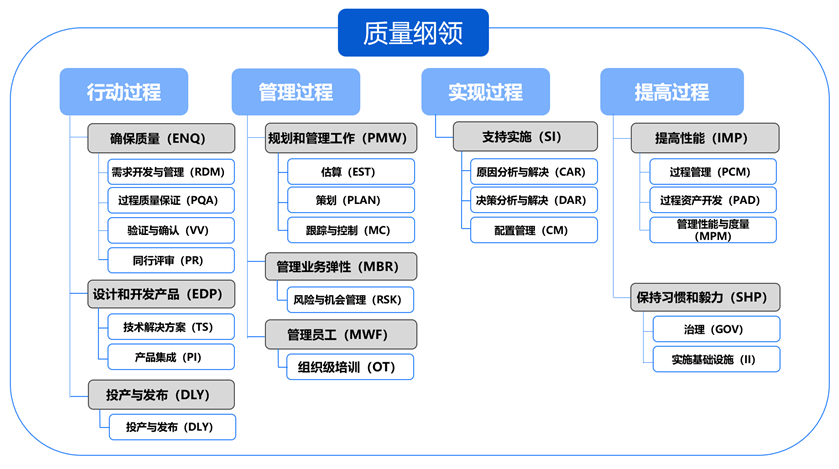 质量纲领

行动过程

确保质量（ENQ）

需求开发与管理（RDM）

过程质量保证（PQA）

验证与确认（VV）

同行评审（PR）

设计和开发产品（EDP）

技术解决方案（TS）

产品集成（PI）

投产与发布（DLY）

投产与发布（DLY）

管理过程

规划和管理工作（PMW）

估算（EST）

策划（PLAN）

跟踪与控制（MC）

管理业务弹性（MBR）

风险与机会管理（RSK）

管理员工（MWF）

组织级培训（OT）

实现过程

支持实施（SI）

原因分析与解决（CAR）

决策分析与解决（DAR）

配置管理（CM）

提高过程

提高性能（IMP）

过程管理（PCM）

过程资产开发（PAD）

管理性能与度量（MPM）

保持习惯和毅力（SHP）

治理（GOV）

实施基础设施（II）